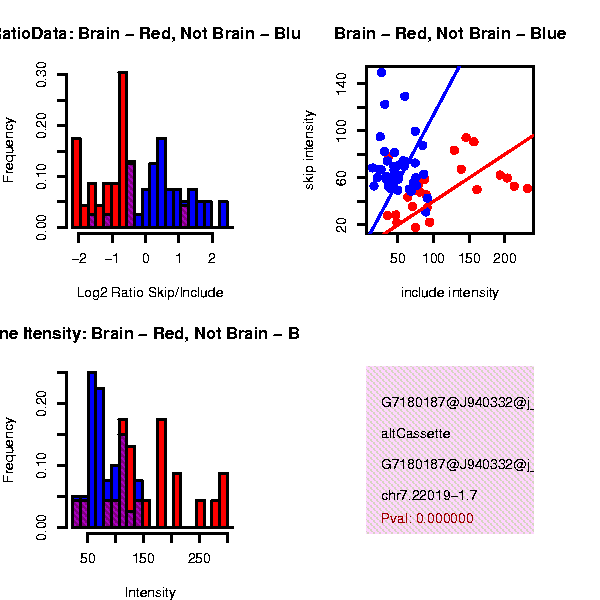 atioData: Brain – Red, Not Brain – Blu

Frequency

0.00 0.10 0.20 0.30

−2 −1 0 1 2

Log2 Ratio Skip/Include

Brain – Red, Not Brain – Blue

skip intensity

20 60 100 140

50 100 150 200

include intensity

ne Itensity: Brain – Red, Not Brain – B

Frequency

0.00 0.10 0.20

50 150 250

Intensity

G7180187@J940332@j_

altCassette

G7180187@J940332@j_

chr7.22019−1.7

Pval: 0.000000